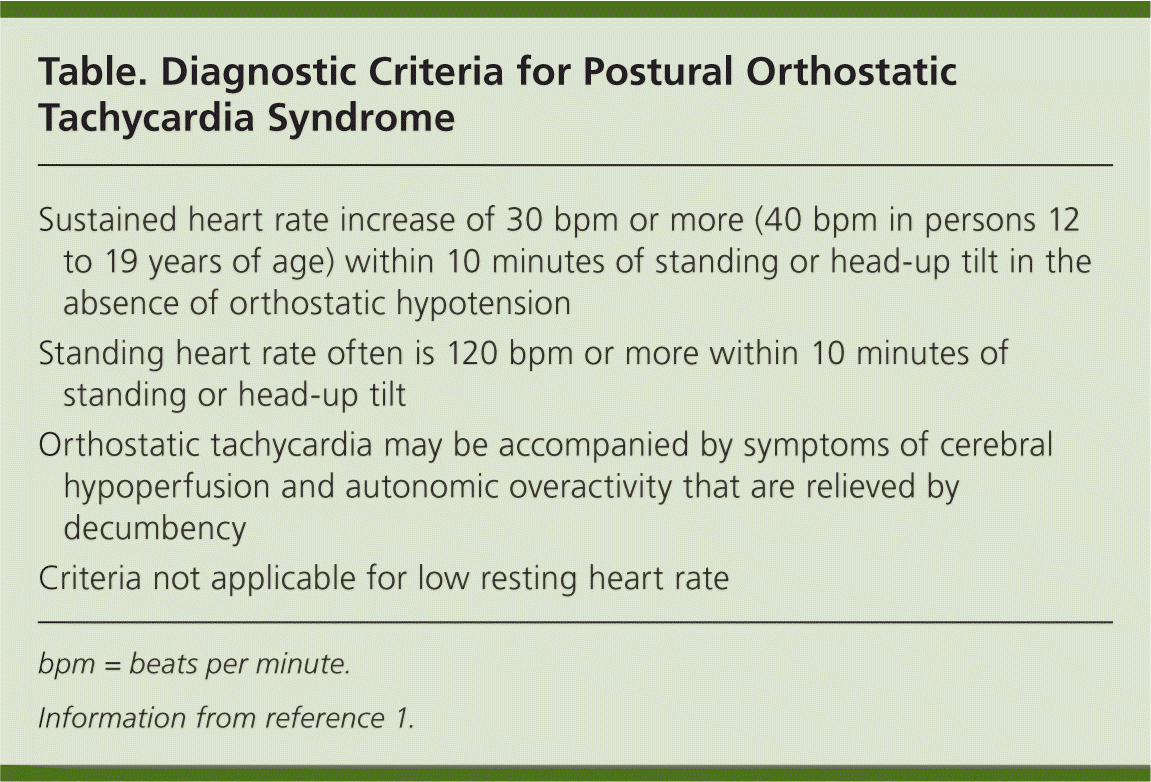 Table. Diagnostic Criteria for Postural Orthostatic Tachycardia Syndrome

Sustained heart rate increase of 30 bpm or more (40 bpm in persons 12 to 19 years of age) within 10 minutes of standing or head-up tilt in the absence of orthostatic hypotension

Standing heart rate often is 120 bpm or more within 10 minutes of standing or head-up tilt

Orthostatic tachycardia may be accompanied by symptoms of cerebral hypoperfusion and autonomic overactivity that are relieved by decumbency

Criteria not applicable for low resting heart rate

bpm = beats per minute.

Information from reference 1.